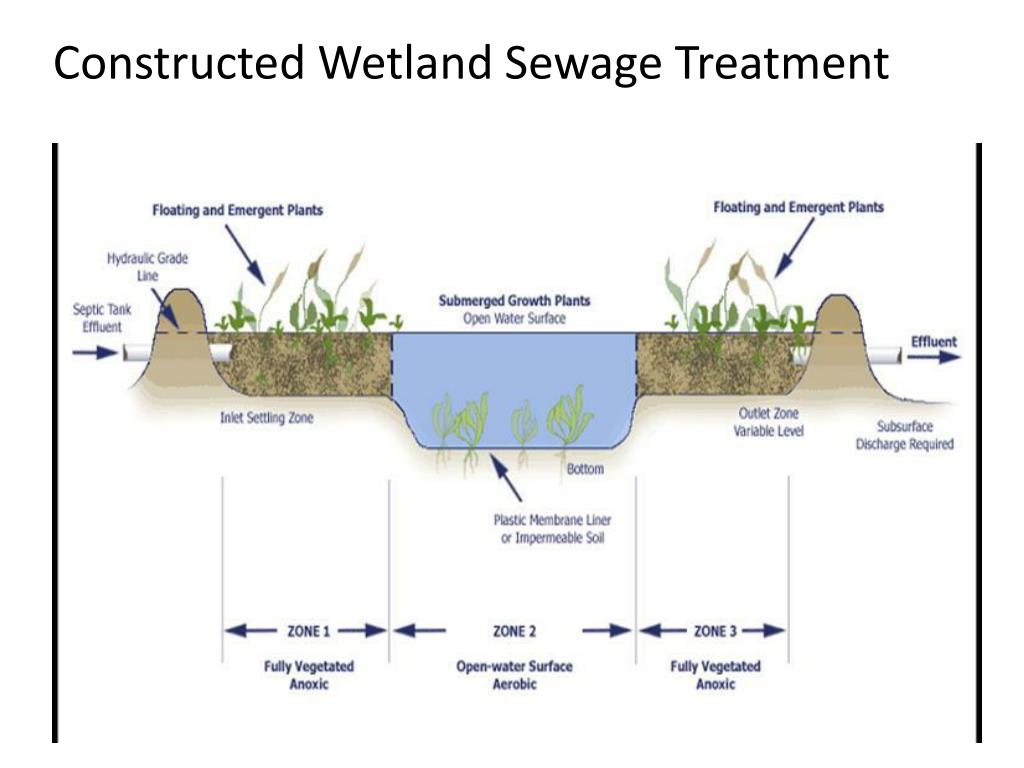 Constructed Wetland Sewage Treatment

Floating and Emergent Plants

Floating and Emergent Plants

Hydraulic Grade Line

Septic Tank Effluent

Submerged Growth Plants
Open Water Surface

Effluent

Inlet Settling Zone

Outlet Zone
Variable Level

Subsurface
Discharge Required

Bottom

Plastic Membrane Liner
or Impermeable Soil

ZONE 1

ZONE 2

ZONE 3

Fully Vegetated
Anoxic

Open-water Surface
Aerobic

Fully Vegetated
Anoxic